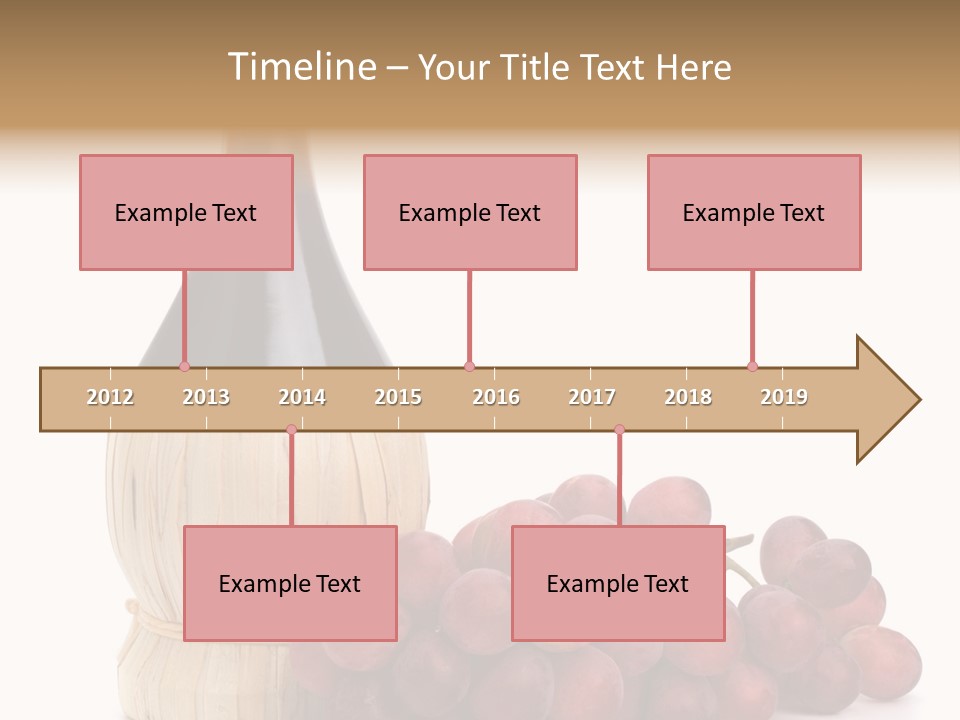 Timeline – Your Title Text Here

Example Text

Example Text

Example Text

2012 2013 2014 2015 2016 2017 2018 2019

Example Text

Example Text